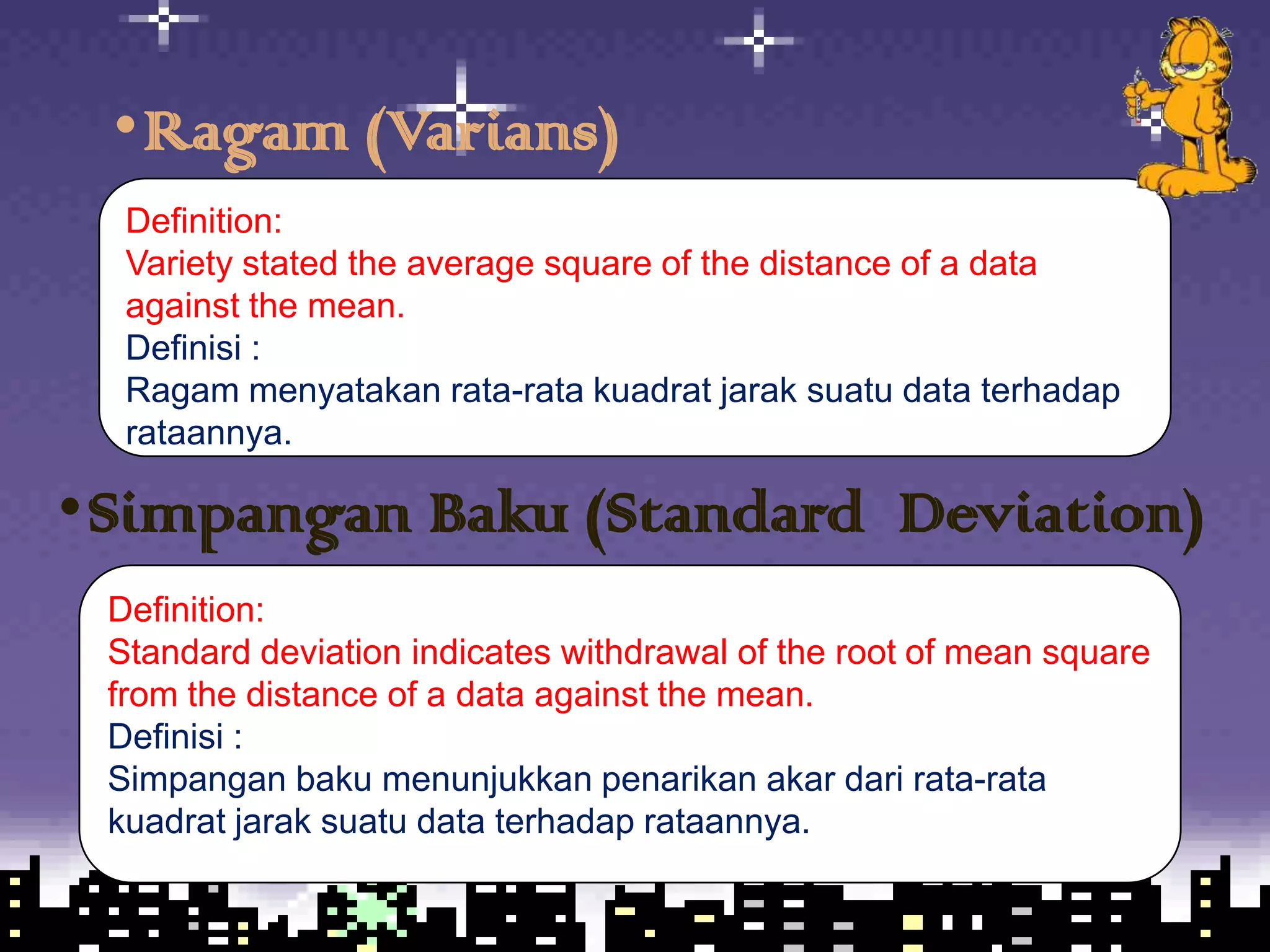 • Ragam (Varians)

Definition:
Variety stated the average square of the distance of a data against the mean.
Definisi :
Ragam menyatakan rata-rata kuadrat jarak suatu data terhadap rataannya.

• Simpangan Baku (Standard Deviation)

Definition:
Standard deviation indicates withdrawal of the root of mean square from the distance of a data against the mean.
Definisi :
Simpangan baku menunjukkan penarikan akar dari rata-rata kuadrat jarak suatu data terhadap rataannya.